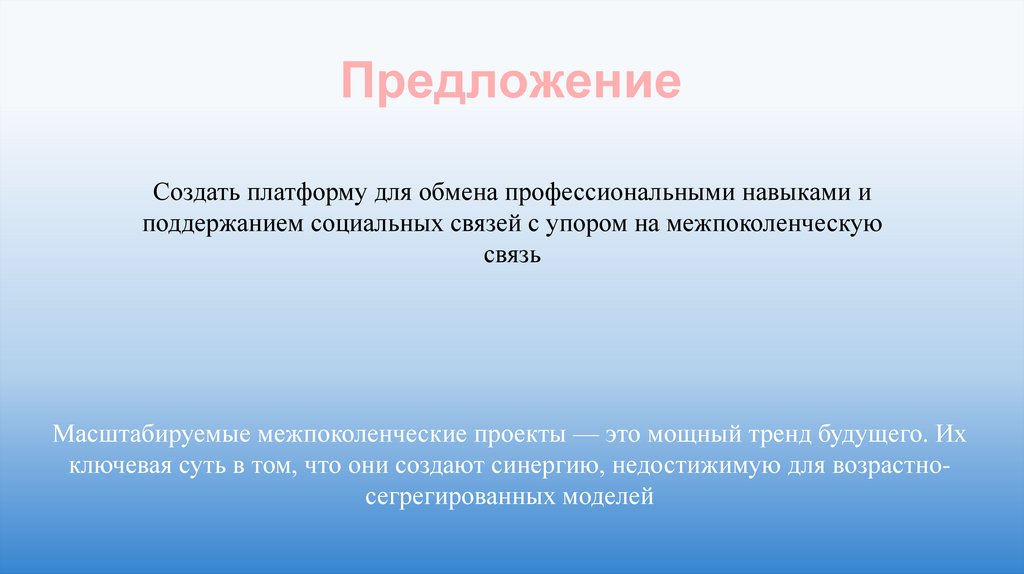 Предложение

Создать платформу для обмена профессиональными навыками и поддержанием социальных связей с упором на межпоколенческую связь

Масштабируемые межпоколенческие проекты — это мощный тренд будущего. Их ключевая суть в том, что они создают синергию, недостижимую для возрастно-сегрегированных моделей